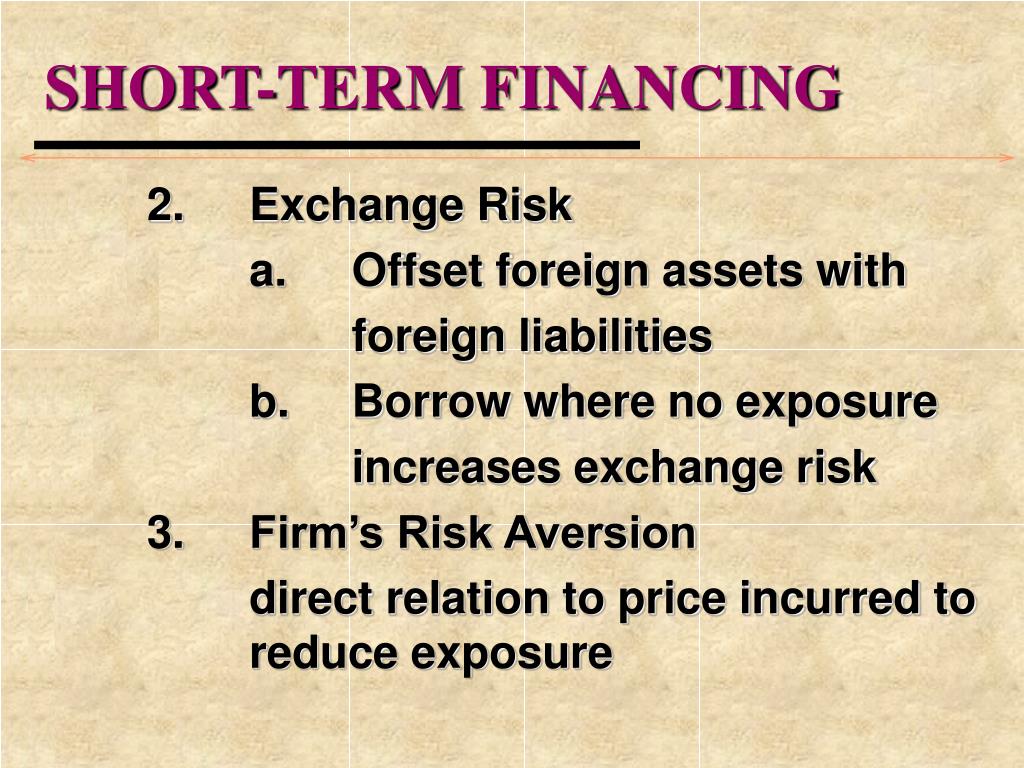 SHORT-TERM FINANCING

2. Exchange Risk

a. Offset foreign assets with foreign liabilities

b. Borrow where no exposure increases exchange risk

3. Firm’s Risk Aversion

direct relation to price incurred to reduce exposure